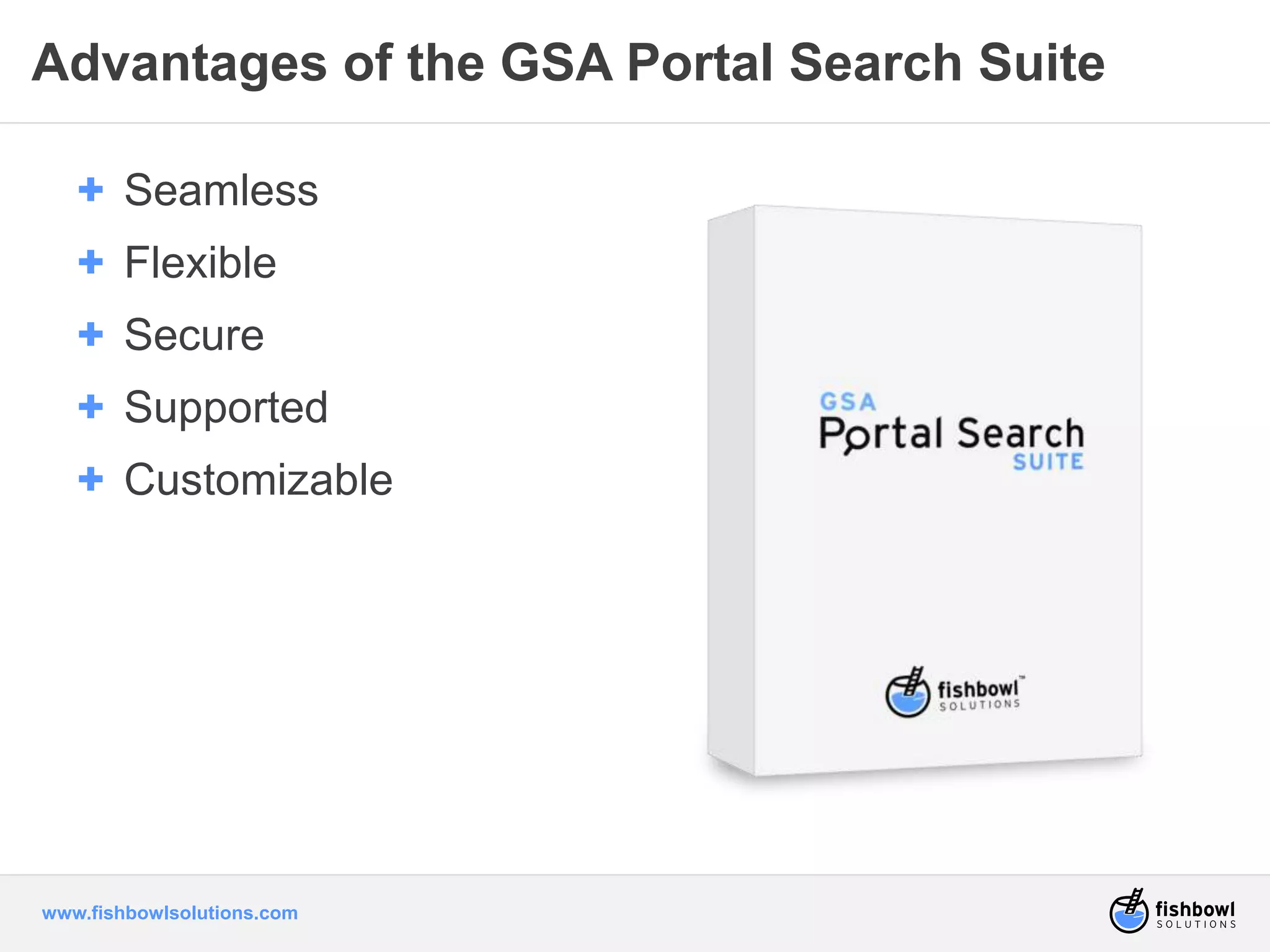 Advantages of the GSA Portal Search Suite

+ Seamless
+ Flexible
+ Secure
+ Supported
+ Customizable

GSA
Portal Search
SUITE

fishbowl™
SOLUTIONS

www.fishbowlsolutions.com

fishbowl
SOLUTIONS